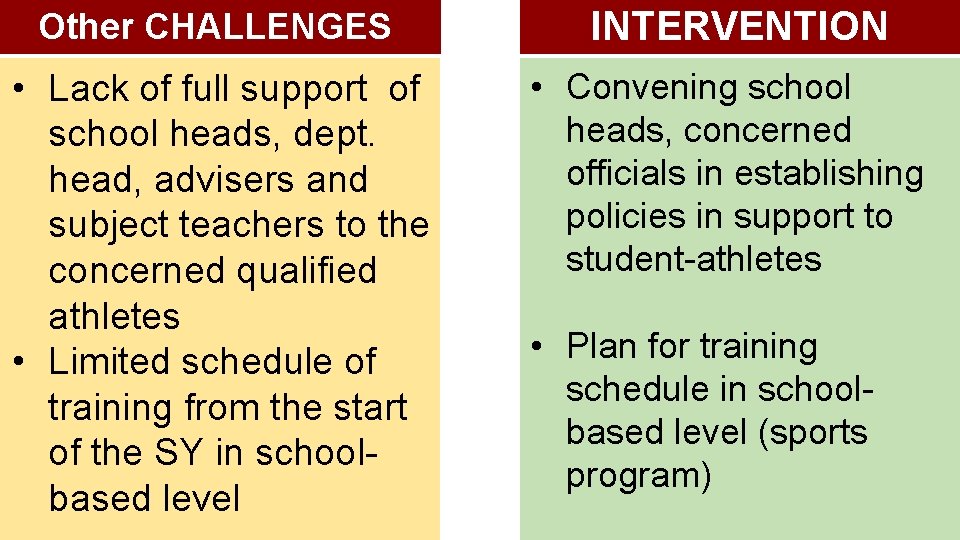 Other CHALLENGES

• Lack of full support of school heads, dept. head, advisers and subject teachers to the concerned qualified athletes
• Limited schedule of training from the start of the SY in school-based level

INTERVENTION

• Convening school heads, concerned officials in establishing policies in support to student-athletes

• Plan for training schedule in school-based level (sports program)